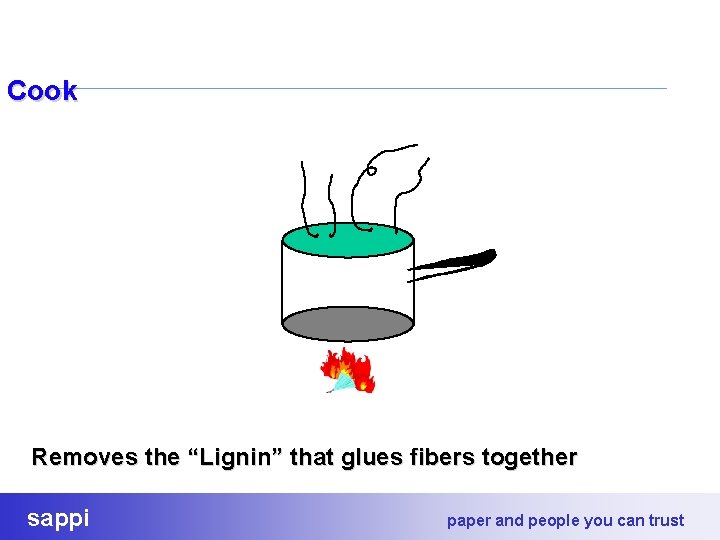 Cook

Removes the “Lignin” that glues fibers together

sappi

paper and people you can trust